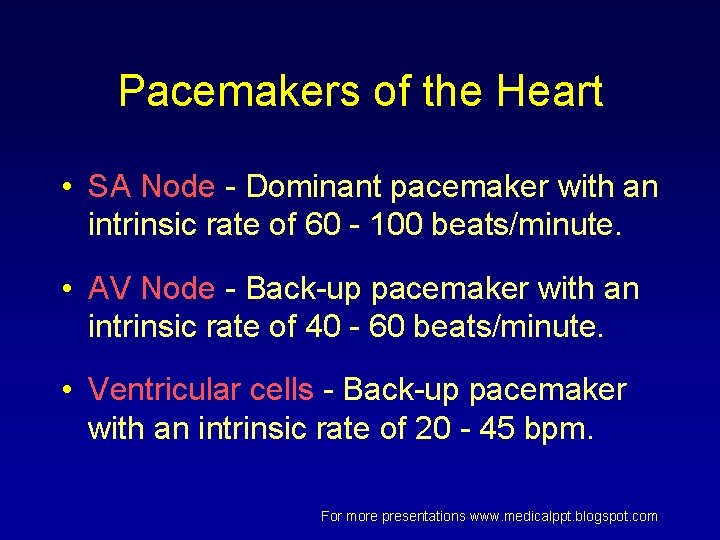 Pacemakers of the Heart

• SA Node - Dominant pacemaker with an intrinsic rate of 60 - 100 beats/minute.

• AV Node - Back-up pacemaker with an intrinsic rate of 40 - 60 beats/minute.

• Ventricular cells - Back-up pacemaker with an intrinsic rate of 20 - 45 bpm.

For more presentations www.medicalppt.blogspot.com